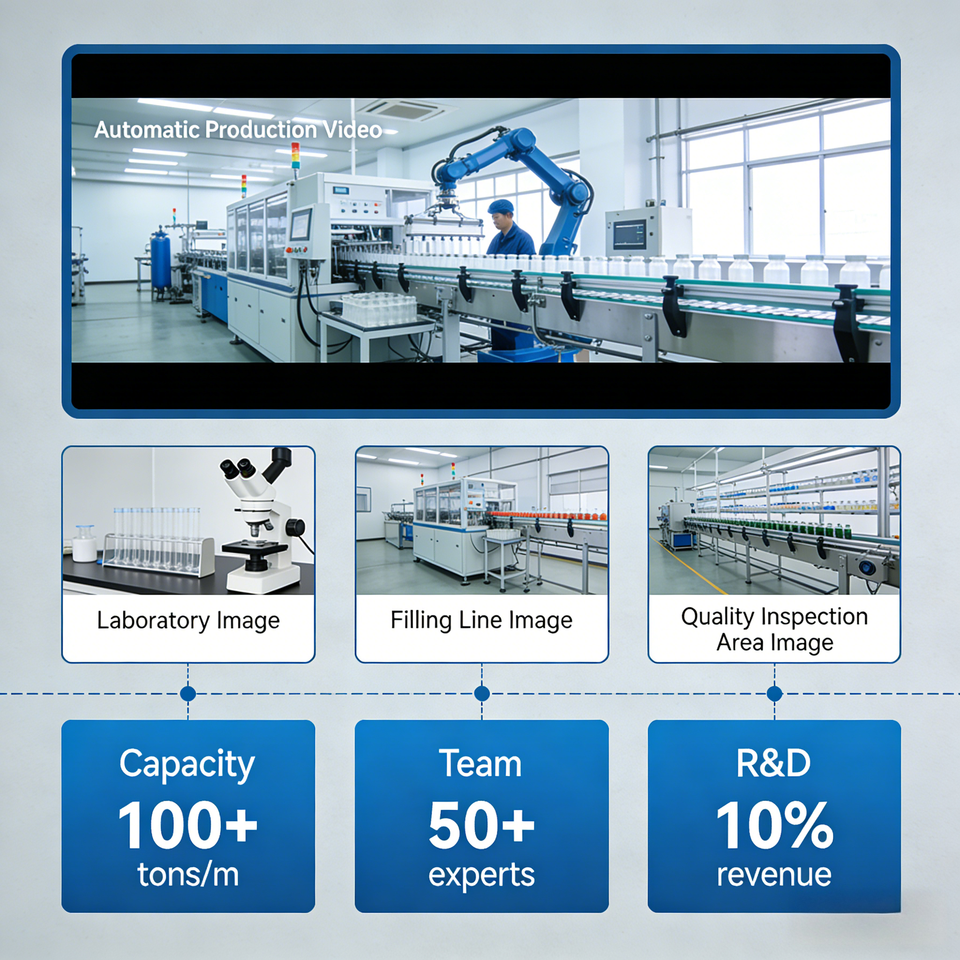 Automatic Production Video

Laboratory Image

Filling Line Image

Quality Inspection Area Image

Capacity
100+
tons/m

Team
50+
experts

R&D
10%
revenue